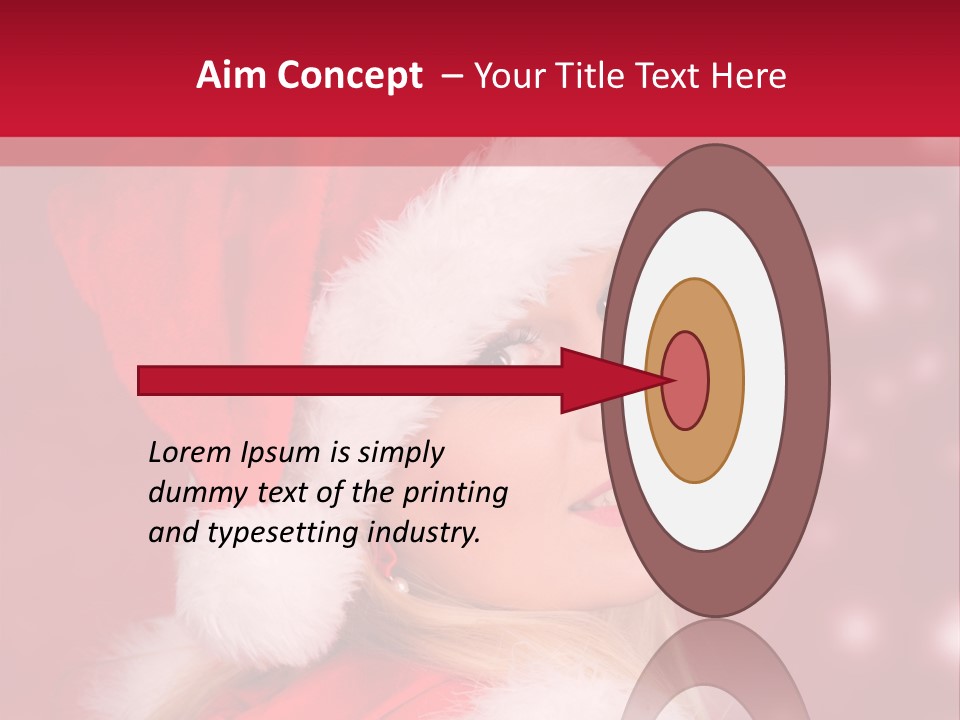 Aim Concept – Your Title Text Here

Lorem Ipsum is simply dummy text of the printing and typesetting industry.